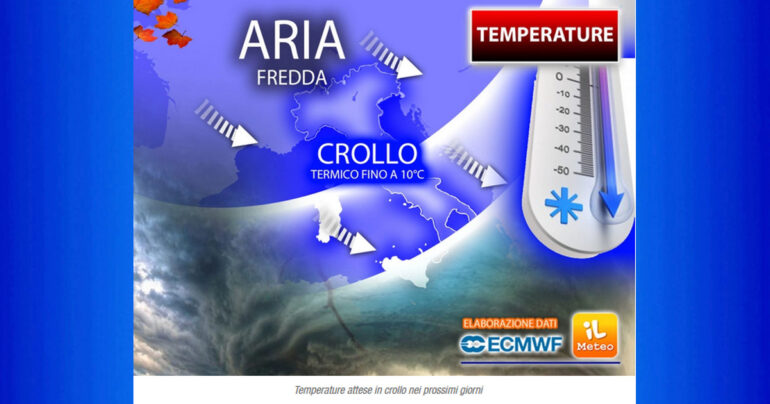 ARIA
FREDDA

TEMPERATURE

0
-10
-20
-30
-40
-50

CROLLO
TERMICO FINO A 10°C

ELABORAZIONE DATI
ECMWF

iL Meteo

Temperature attese in crollo nei prossimi giorni